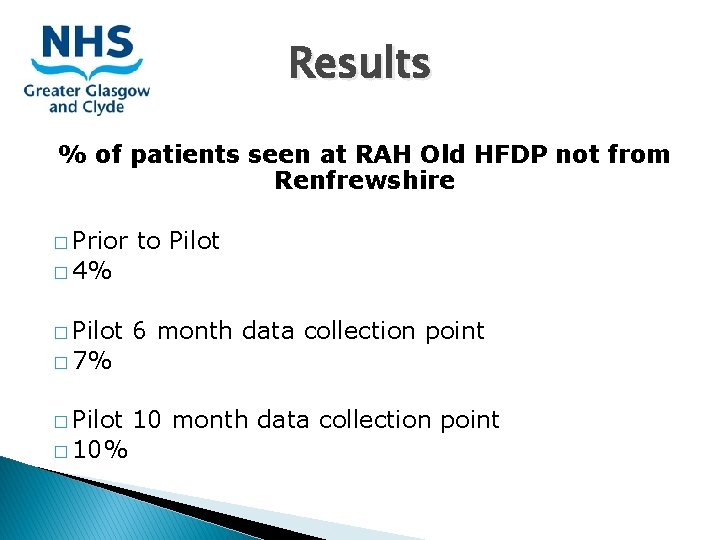 NHS
Greater Glasgow and Clyde

Results

% of patients seen at RAH Old HFDP not from Renfrewshire

□ Prior to Pilot
□ 4%

□ Pilot 6 month data collection point
□ 7%

□ Pilot 10 month data collection point
□ 10%